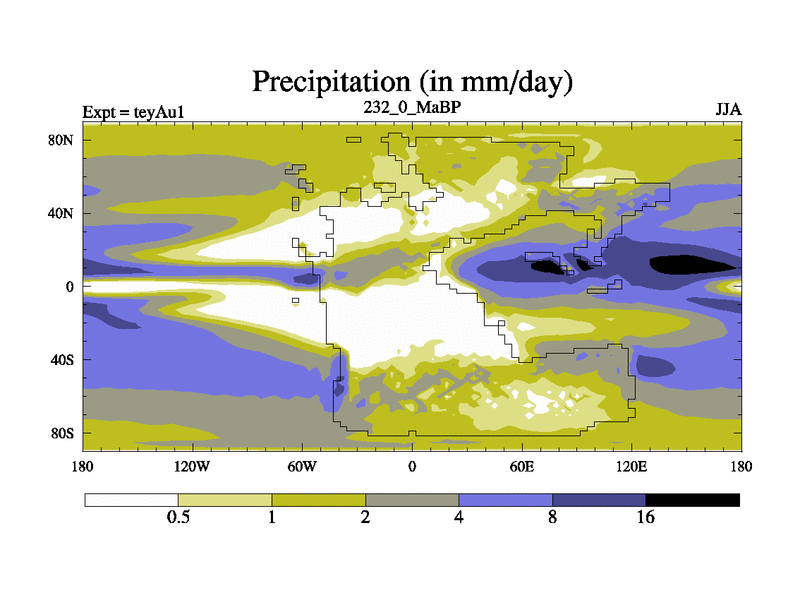 Precipitation (in mm/day)

Expt = teyAu1

232_0_MaBP

JJA

80N
40N
0
40S
80S

180
120W
60W
0
60E
120E
180

0.5
1
2
4
8
16